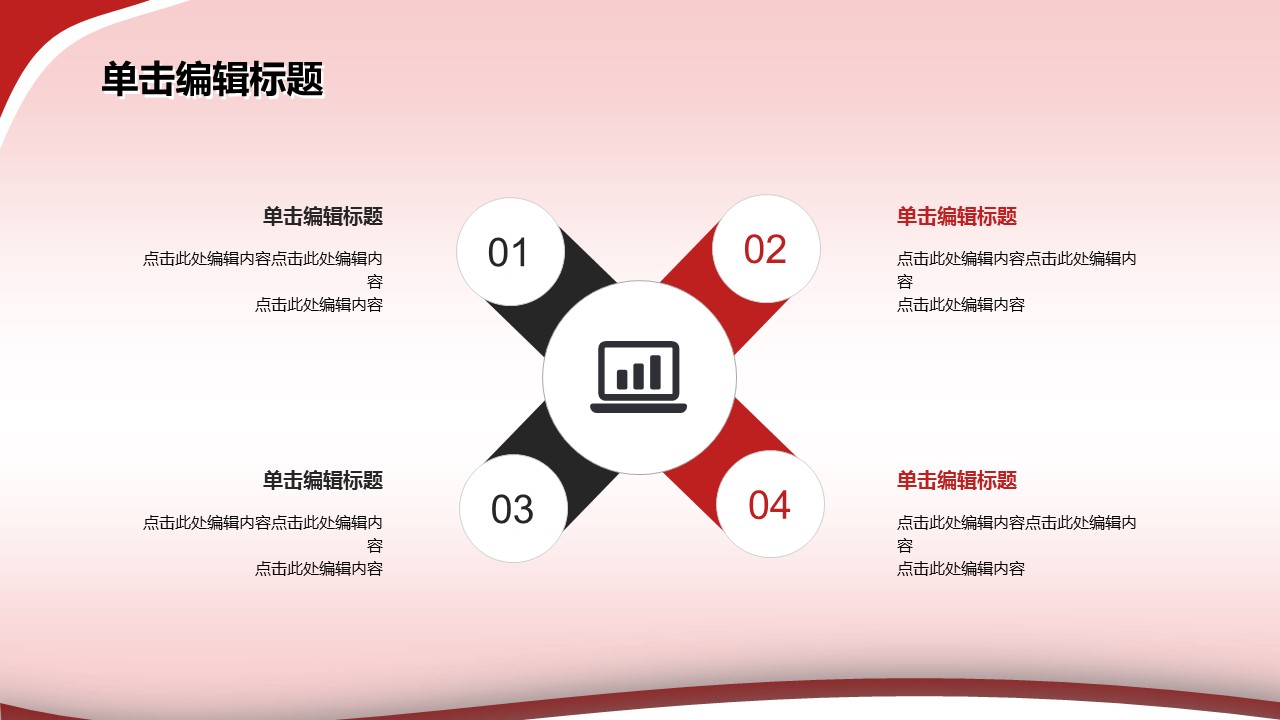 单击编辑标题

单击编辑标题

点击此处编辑内容点击此处编辑内容
点击此处编辑内容

01

02

单击编辑标题

点击此处编辑内容点击此处编辑内容
点击此处编辑内容

单击编辑标题

点击此处编辑内容点击此处编辑内容
点击此处编辑内容

03

04

单击编辑标题

点击此处编辑内容点击此处编辑内容
点击此处编辑内容